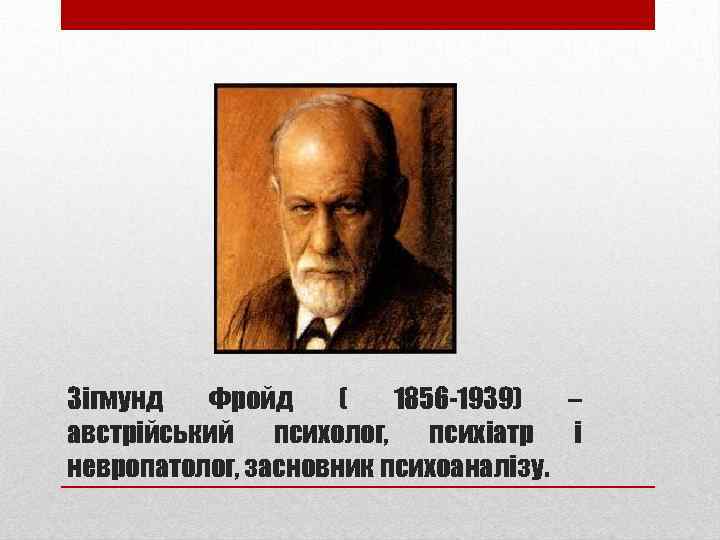 Зігмунд Фройд ( 1856-1939) – австрійський психолог, психіатр і невропатолог, засновник психоаналізу.